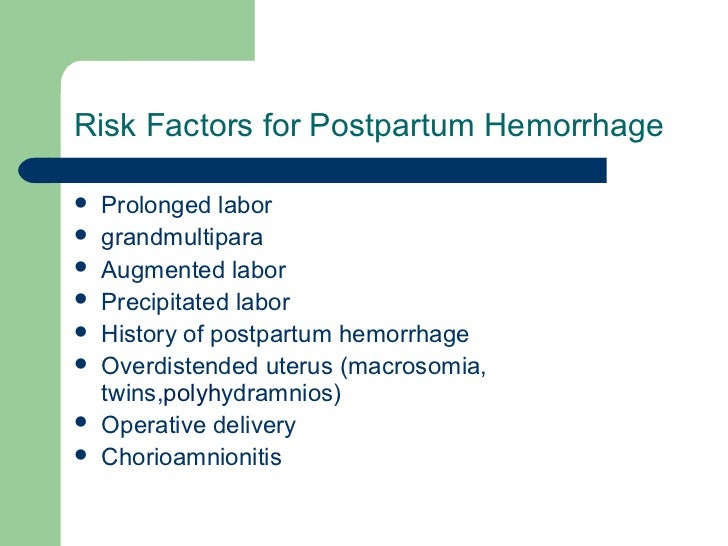 Risk Factors for Postpartum Hemorrhage

- Prolonged labor
- grandmultipara
- Augmented labor
- Precipitated labor
- History of postpartum hemorrhage
- Overdistended uterus (macrosomia, twins,polyhydramnios)
- Operative delivery
- Chorioamnionitis